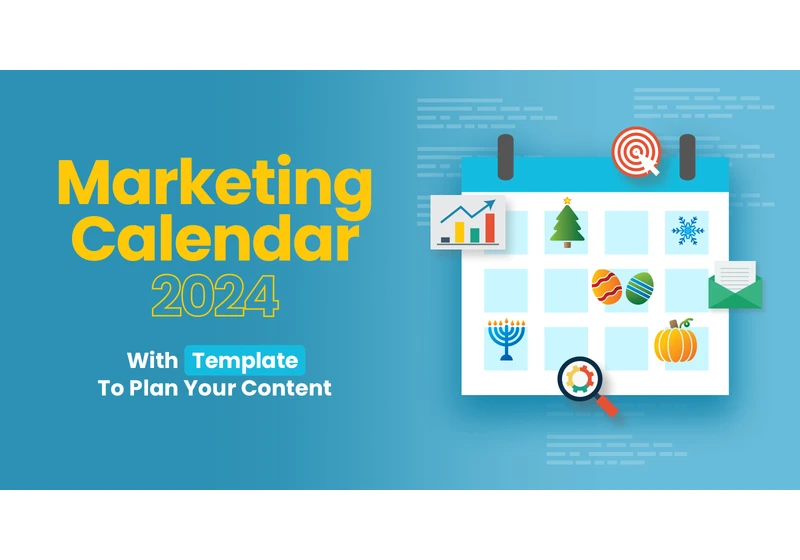 Marketing Calendar
2024

With Template
To Plan Your Content